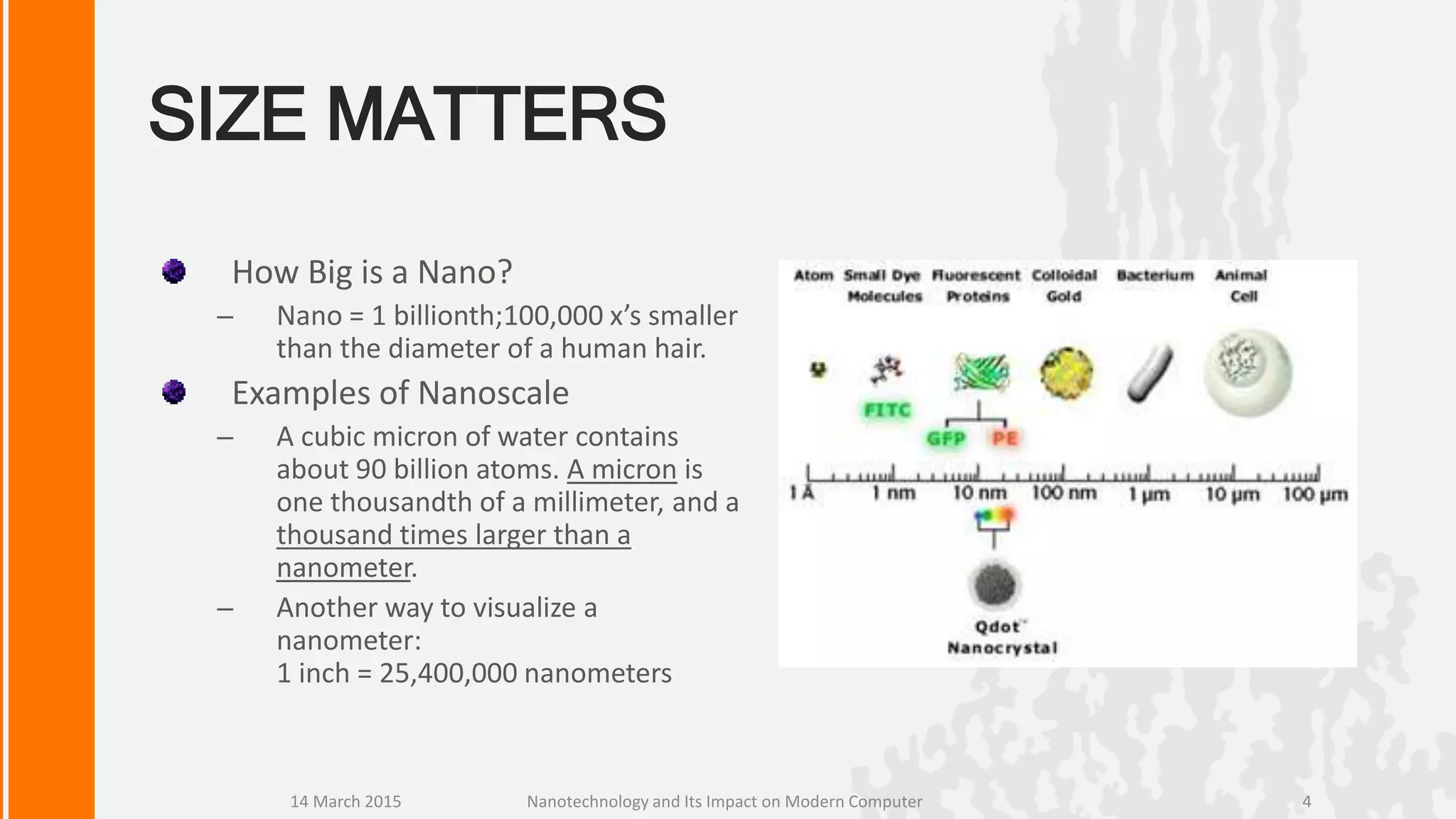 SIZE MATTERS

How Big is a Nano?

– Nano = 1 billionth;100,000 x's smaller than the diameter of a human hair.

Examples of Nanoscale

– A cubic micron of water contains about 90 billion atoms. A micron is one thousandth of a millimeter, and a thousand times larger than a nanometer.

– Another way to visualize a nanometer:
1 inch = 25,400,000 nanometers

Atom Small Dye Molecules Fluorescent Proteins Colloidal Gold Bacterium Animal Cell

FITC
GFP PE

1 Å 1 nm 10 nm 100 nm 1 µm 10 µm 100 µm

Qdot Nanocrystal

14 March 2015 Nanotechnology and Its Impact on Modern Computer 4